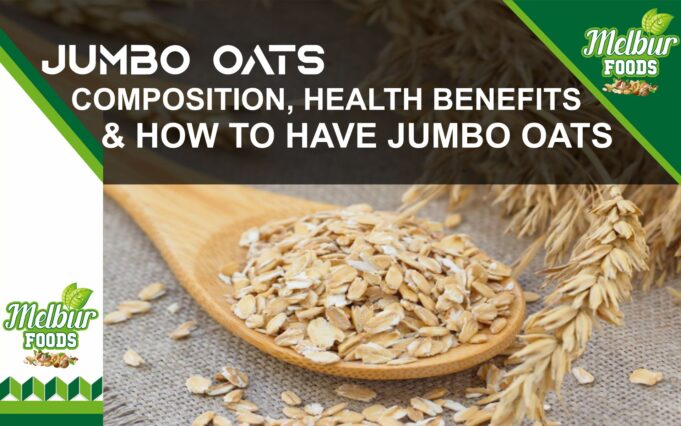 JUMBO OATS
COMPOSITION, HEALTH BENEFITS & HOW TO HAVE JUMBO OATS

Melbur FOODS

Melbur FOODS